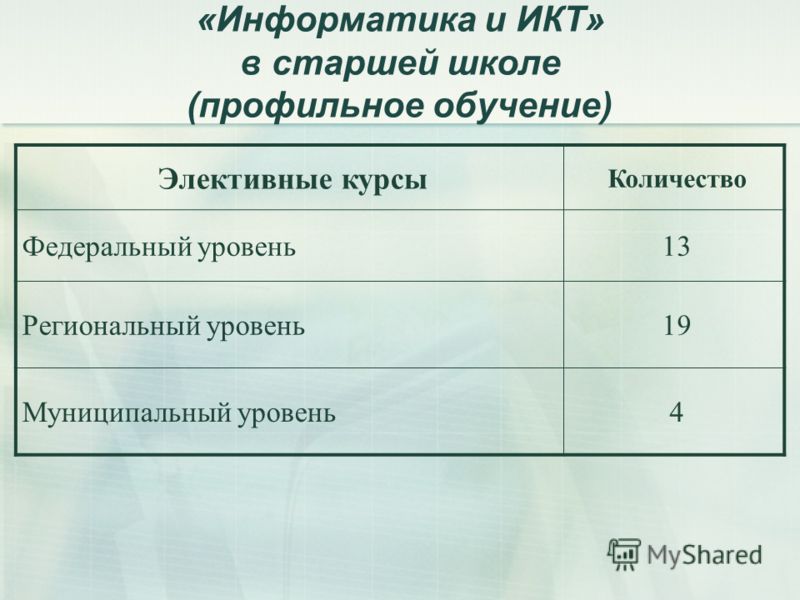 «Информатика и ИКТ» в старшей школе (профильное обучение)

| Элективные курсы | Количество |
|---|---|
| Федеральный уровень | 13 |
| Региональный уровень | 19 |
| Муниципальный уровень | 4 |

MyShared